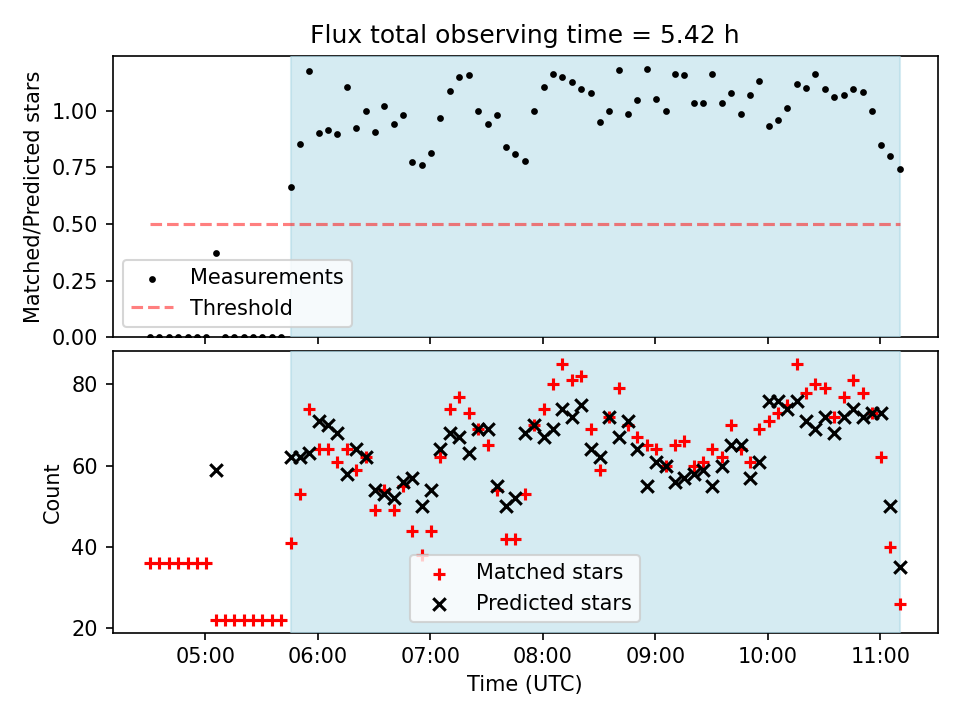 Flux total observing time = 5.42 h

Matched/Predicted stars

1.00
0.75
0.50
0.25
0.00

Measurements
Threshold

Count

80
60
40
20

Matched stars
Predicted stars

05:00
06:00
07:00
08:00
09:00
10:00
11:00

Time (UTC)